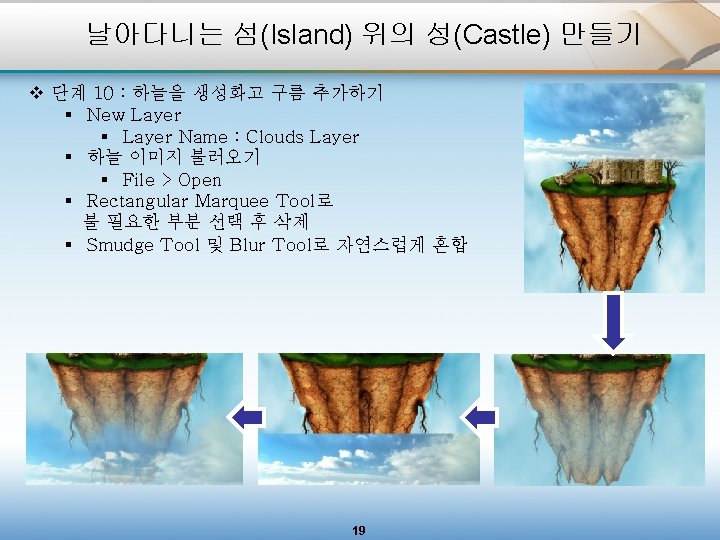 날아다니는 섬(Island) 위의 성(Castle) 만들기

❖ 단계 10 : 하늘을 생성화고 구름 추가하기
▪ New Layer
▪ Layer Name : Clouds Layer
▪ 하늘 이미지 불러오기
▪ File > Open
▪ Rectangular Marquee Tool로 불 필요한 부분 선택 후 삭제
▪ Smudge Tool 및 Blur Tool로 자연스럽게 혼합

19